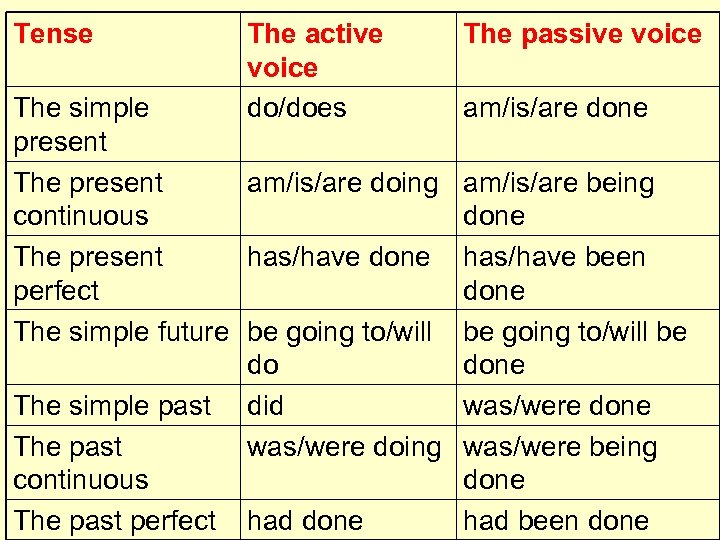 | Tense | The active voice | The passive voice |
|---|---|---|
| The simple present | do/does | am/is/are done |
| The present continuous | am/is/are doing | am/is/are being done |
| The present perfect | has/have done | has/have been done |
| The simple future | be going to/will do | be going to/will be done |
| The simple past | did | was/were done |
| The past continuous | was/were doing | was/were being done |
| The past perfect | had done | had been done |